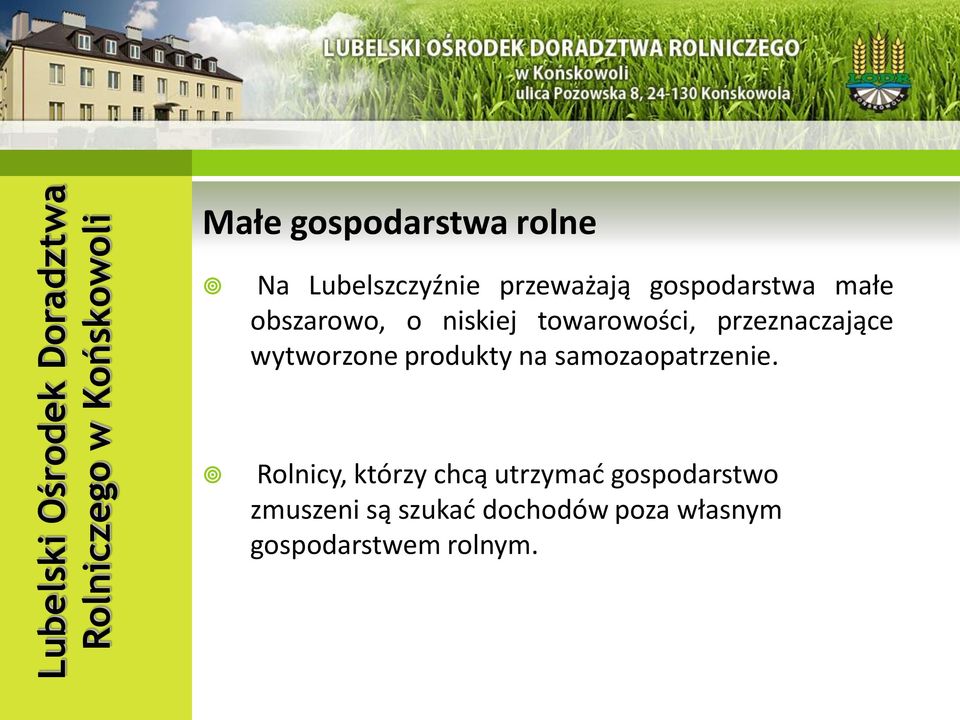 LUBELSKI OŚRODEK DORADZTWA ROLNICZEGO
w Końskowoli
ulica Pozowska 8, 24-130 Końskowola

Lubelski Ośrodek Doradztwa Rolniczego w Końskowoli

Małe gospodarstwa rolne

Na Lubelszczyźnie przeważają gospodarstwa małe obszarowo, o niskiej towarowości, przeznaczające wytworzone produkty na samozaopatrzenie.

Rolnicy, którzy chcą utrzymać gospodarstwo zmuszeni są szukać dochodów poza własnym gospodarstwem rolnym.